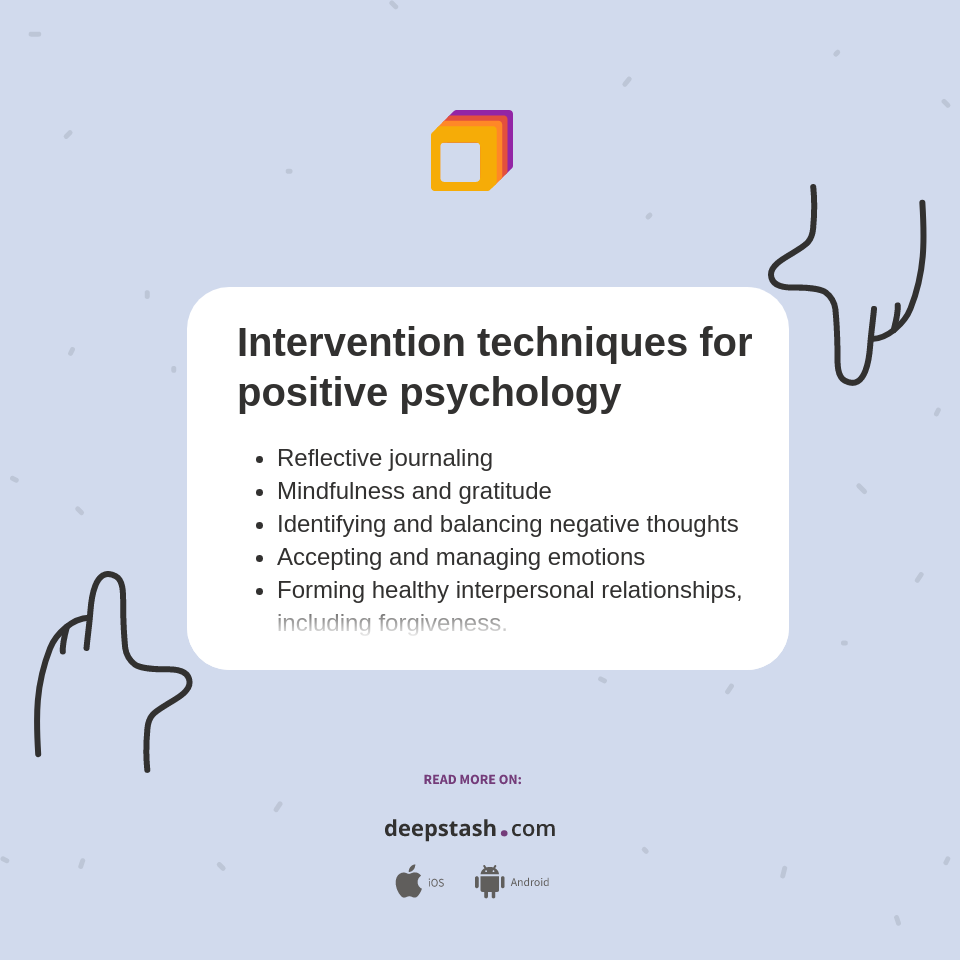 Intervention techniques for positive psychology

- Reflective journaling
- Mindfulness and gratitude
- Identifying and balancing negative thoughts
- Accepting and managing emotions
- Forming healthy interpersonal relationships, including forgiveness.

READ MORE ON:

deepstash.com

iOS Android